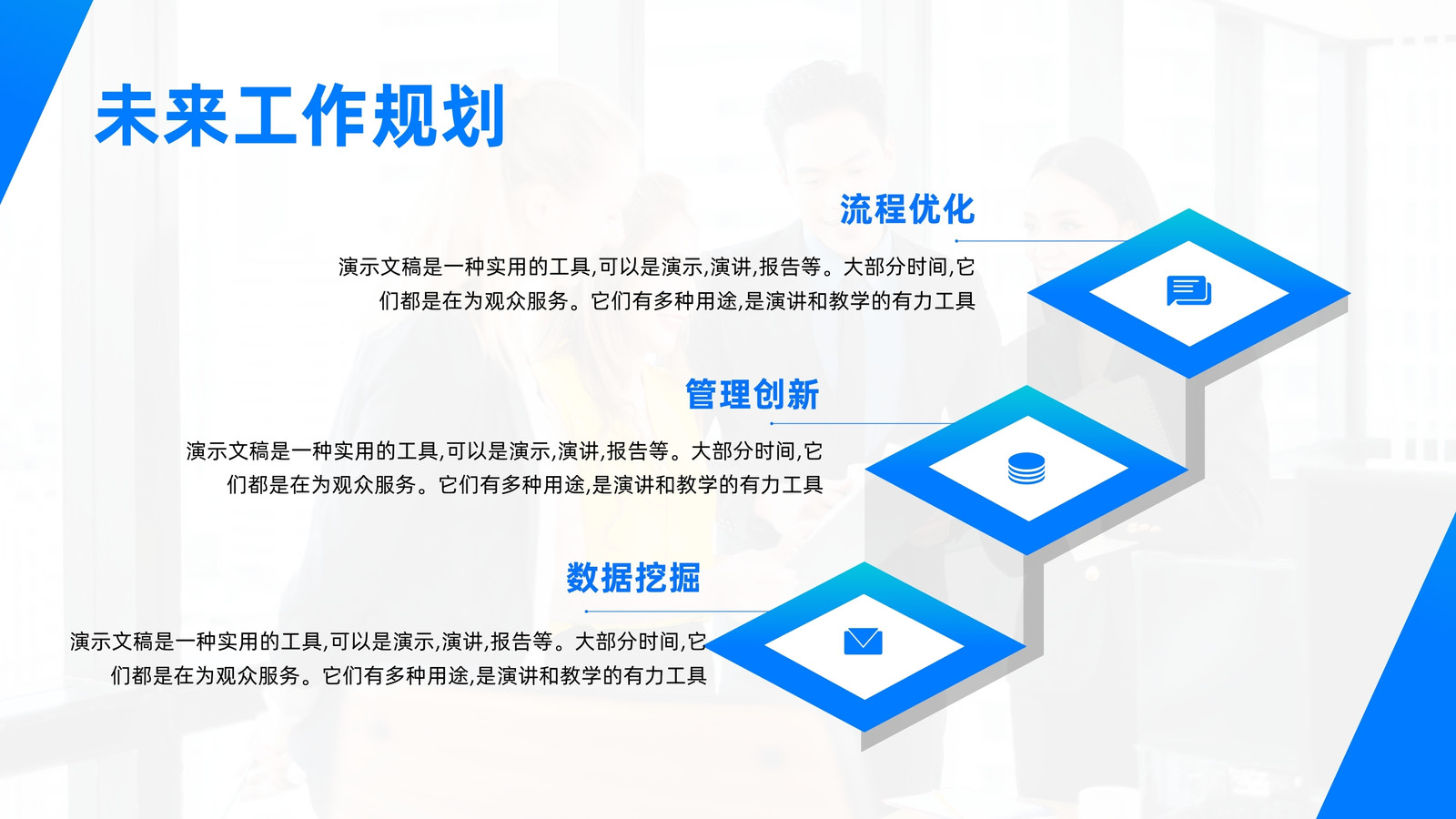 未来工作规划

流程优化

演示文稿是一种实用的工具,可以是演示,演讲,报告等。大部分时间,它们都是在为观众服务。它们有多种用途,是演讲和教学的有力工具

管理创新

演示文稿是一种实用的工具,可以是演示,演讲,报告等。大部分时间,它们都是在为观众服务。它们有多种用途,是演讲和教学的有力工具

数据挖掘

演示文稿是一种实用的工具,可以是演示,演讲,报告等。大部分时间,它们都是在为观众服务。它们有多种用途,是演讲和教学的有力工具